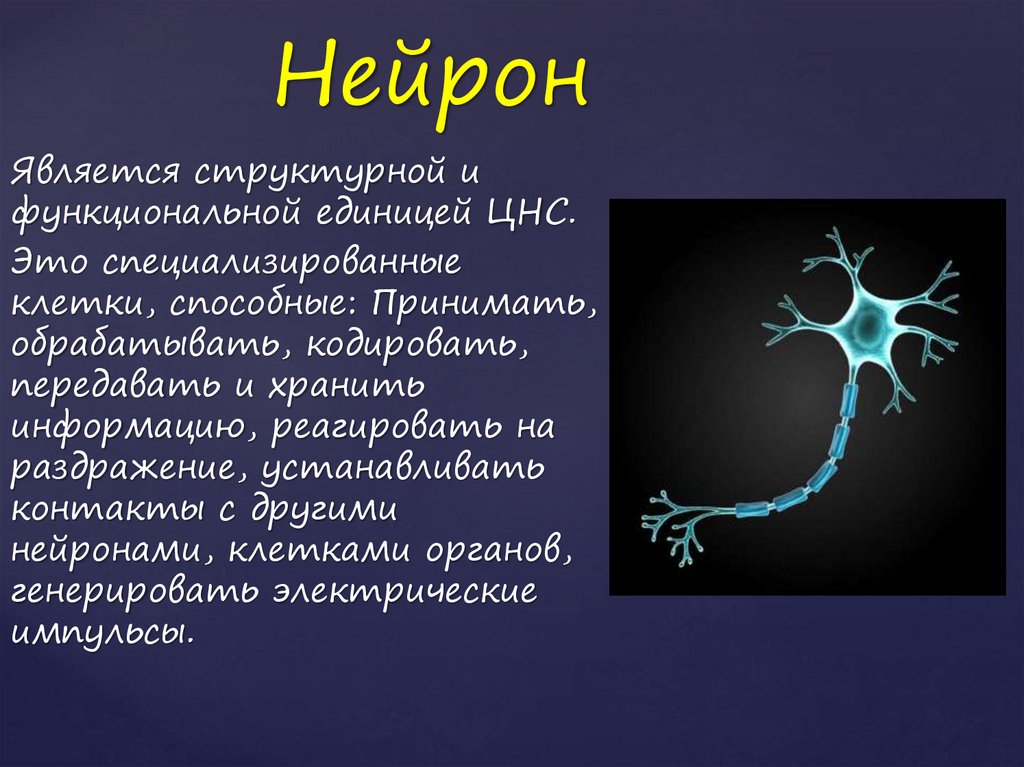 Нейрон

Является структурной и функциональной единицей ЦНС.

Это специализированные клетки, способные: Принимать, обрабатывать, кодировать, передавать и хранить информацию, реагировать на раздражение, устанавливать контакты с другими нейронами, клетками органов, генерировать электрические импульсы.